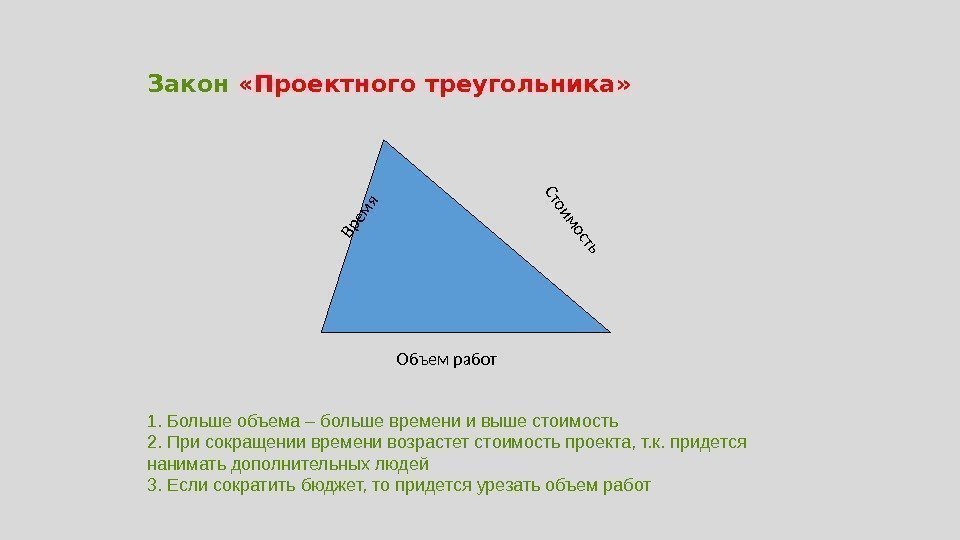 Закон «Проектного треугольника»

Время

Стоимость

Объем работ

1. Больше объема – больше времени и выше стоимость
2. При сокращении времени возрастет стоимость проекта, т.к. придется нанимать дополнительных людей
3. Если сократить бюджет, то придется урезать объем работ